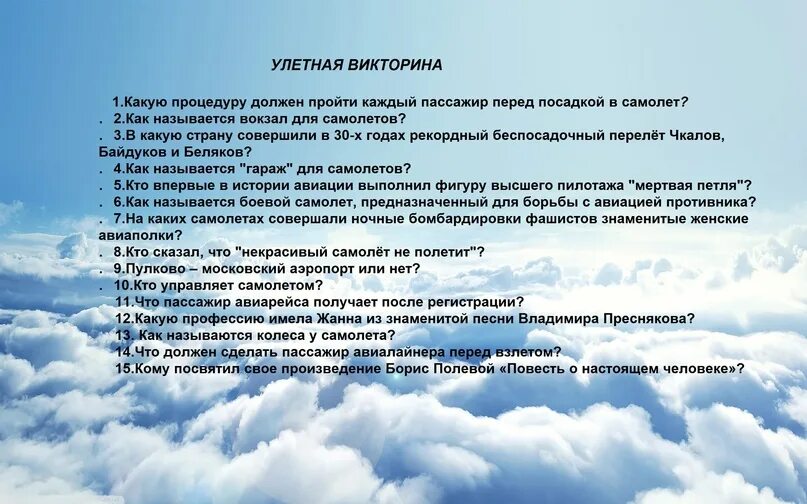 УЛЕТНАЯ ВИКТОРИНА

1.Какую процедуру должен пройти каждый пассажир перед посадкой в самолет?
. 2.Как называется вокзал для самолетов?
. 3.В какую страну совершили в 30-х годах рекордный беспосадочный перелёт Чкалов, Байдуков и Беляков?
. 4.Как называется "гараж" для самолетов?
. 5.Кто впервые в истории авиации выполнил фигуру высшего пилотажа "мертвая петля"?
. 6.Как называется боевой самолет, предназначенный для борьбы с авиацией противника?
. 7.На каких самолетах совершали ночные бомбардировки фашистов знаменитые женские авиаполки?
. 8.Кто сказал, что "некрасивый самолёт не полетит"?
. 9.Пулково – московский аэропорт или нет?
. 10.Кто управляет самолетом?
11.Что пассажир авиарейса получает после регистрации?
12.Какую профессию имела Жанна из знаменитой песни Владимира Преснякова?
13. Как называются колеса у самолета?
14.Что должен сделать пассажир авиалайнера перед взлетом?
15.Кому посвятил свое произведение Борис Полевой «Повесть о настоящем человеке»?